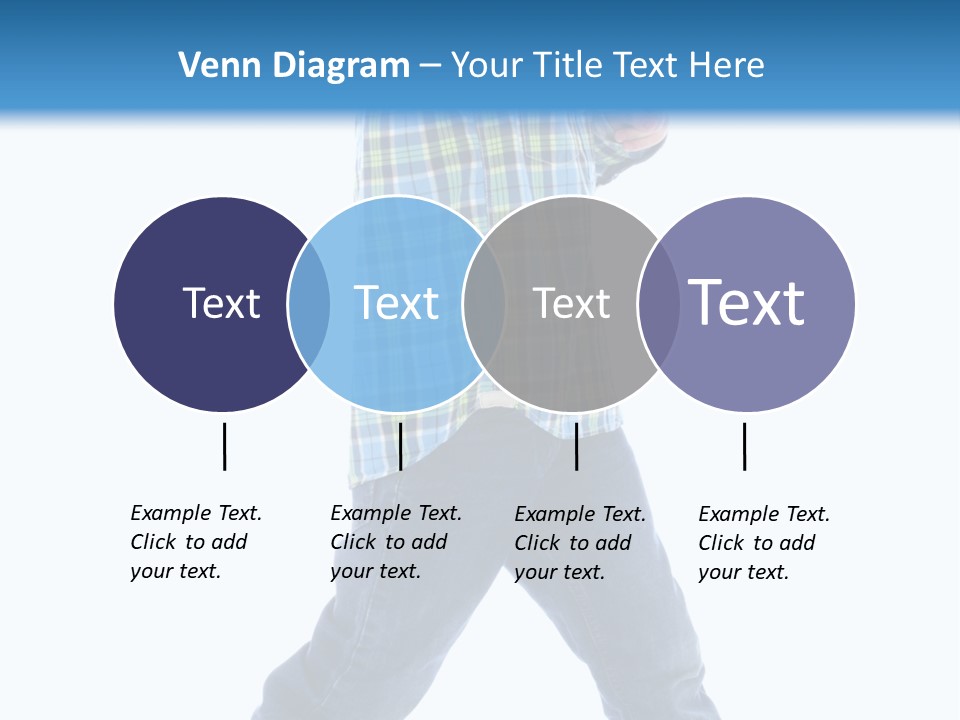 Venn Diagram – Your Title Text Here

Text

Text

Text

Text

Example Text. Click to add your text.

Example Text. Click to add your text.

Example Text. Click to add your text.

Example Text. Click to add your text.